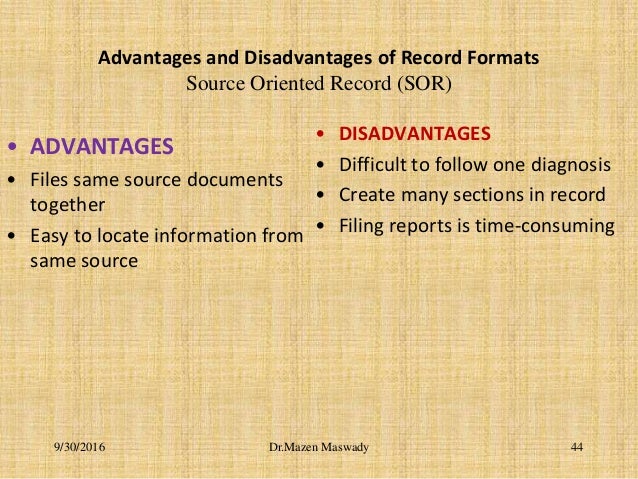 Advantages and Disadvantages of Record Formats
Source Oriented Record (SOR)

• ADVANTAGES
• Files same source documents together
• Easy to locate information from same source

• DISADVANTAGES
• Difficult to follow one diagnosis
• Create many sections in record
• Filing reports is time-consuming

9/30/2016 Dr.Mazen Maswady 44